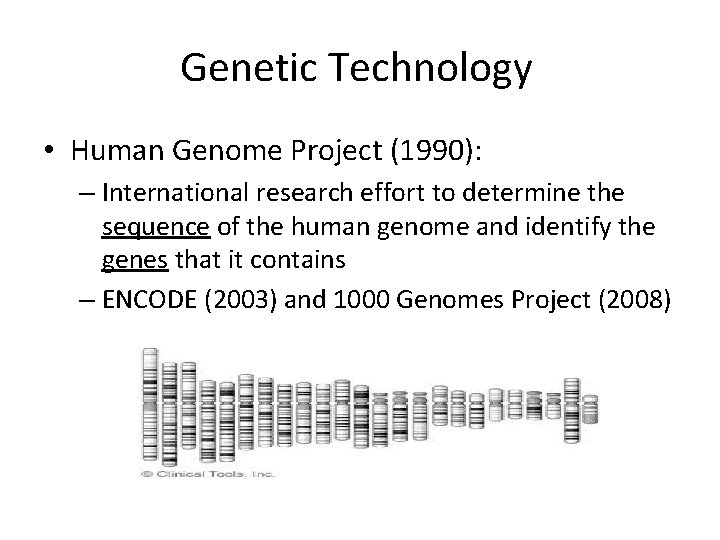 Genetic Technology

• Human Genome Project (1990):
– International research effort to determine the sequence of the human genome and identify the genes that it contains
– ENCODE (2003) and 1000 Genomes Project (2008)

© Clinical Tools, Inc.